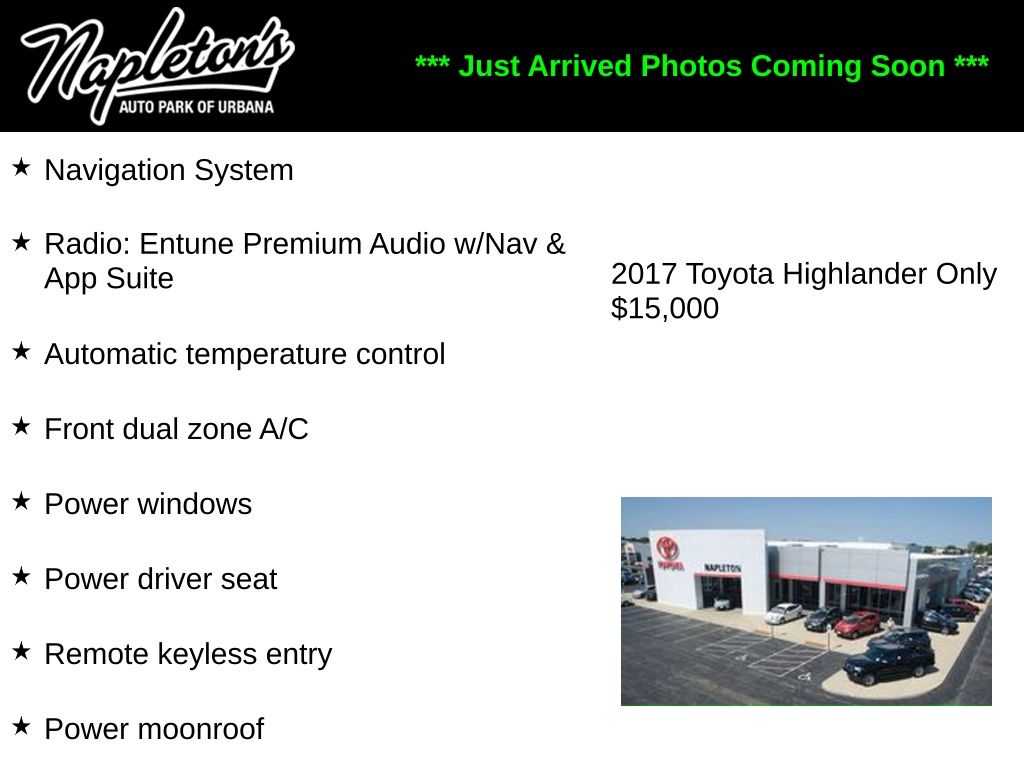 Napleton's
AUTO PARK OF URBANA

*** Just Arrived Photos Coming Soon ***

★ Navigation System

★ Radio: Entune Premium Audio w/Nav & App Suite

★ Automatic temperature control

★ Front dual zone A/C

★ Power windows

★ Power driver seat

★ Remote keyless entry

★ Power moonroof

2017 Toyota Highlander Only $15,000

TOYOTA
NAPLETON